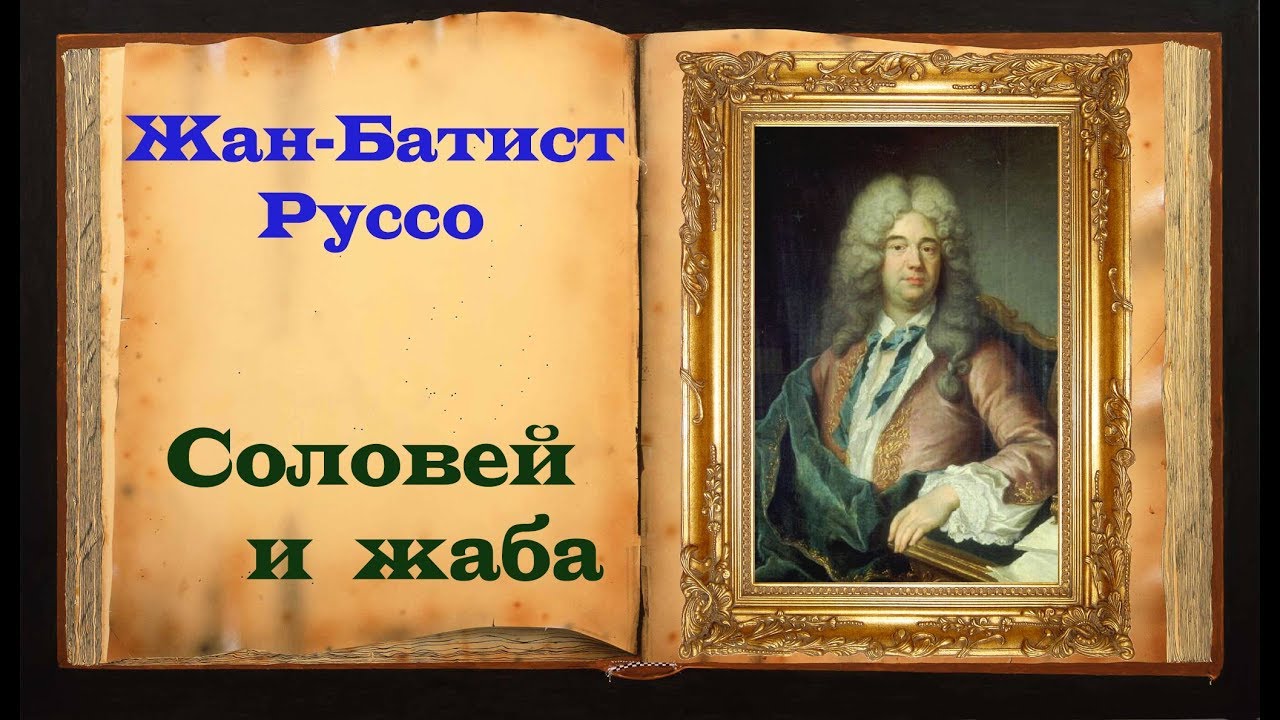 Жан-Батист Руссо

Соловей и жаба